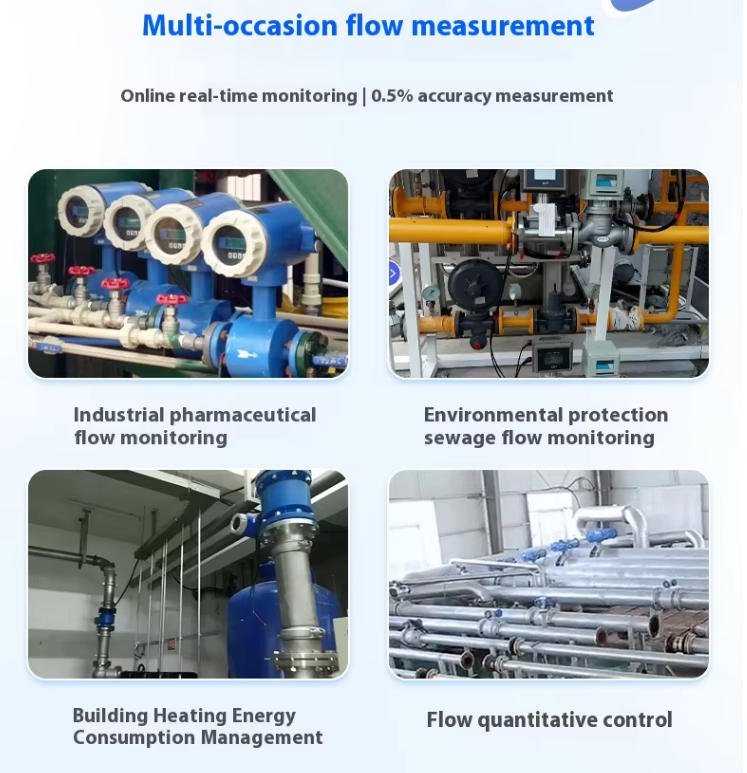 Multi-occasion flow measurement

Online real-time monitoring | 0.5% accuracy measurement

Industrial pharmaceutical flow monitoring

Environmental protection sewage flow monitoring

Building Heating Energy Consumption Management

Flow quantitative control